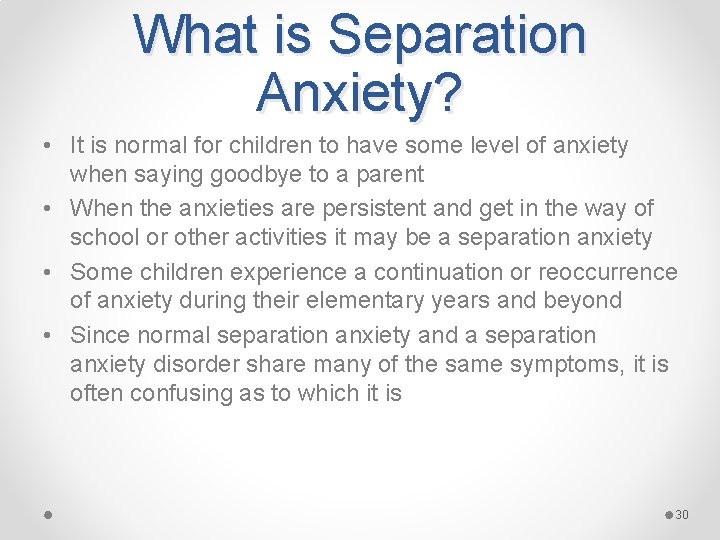 What is Separation Anxiety?

• It is normal for children to have some level of anxiety when saying goodbye to a parent
• When the anxieties are persistent and get in the way of school or other activities it may be a separation anxiety
• Some children experience a continuation or reoccurrence of anxiety during their elementary years and beyond
• Since normal separation anxiety and a separation anxiety disorder share many of the same symptoms, it is often confusing as to which it is

30